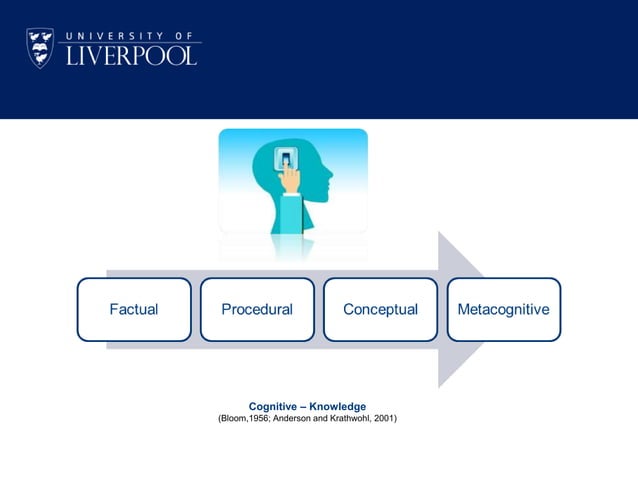 UNIVERSITY OF
LIVERPOOL

Factual
Procedural
Conceptual
Metacognitive

Cognitive – Knowledge
(Bloom,1956; Anderson and Krathwohl, 2001)